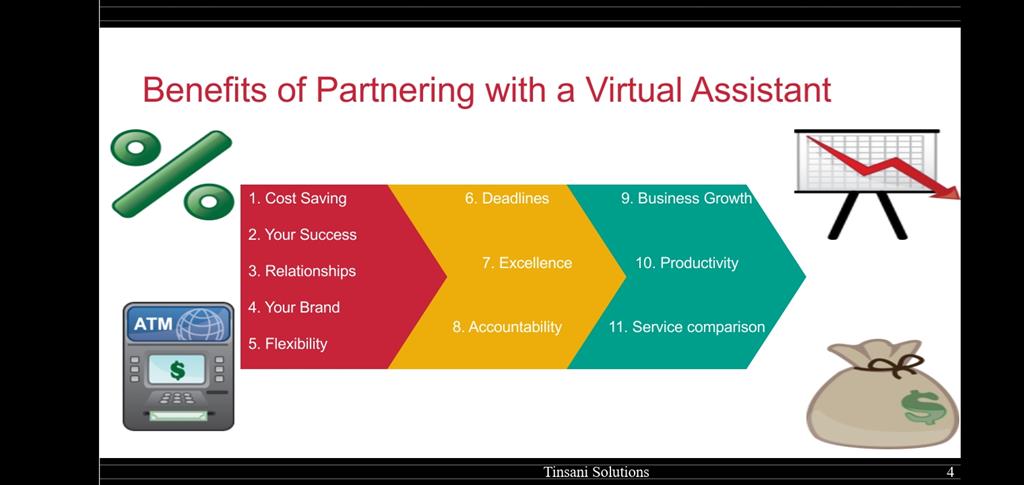 Benefits of Partnering with a Virtual Assistant

%

1. Cost Saving
2. Your Success
3. Relationships
4. Your Brand
5. Flexibility

6. Deadlines
7. Excellence
8. Accountability

9. Business Growth
10. Productivity
11. Service comparison

ATM

$

$

Tinsani Solutions

4